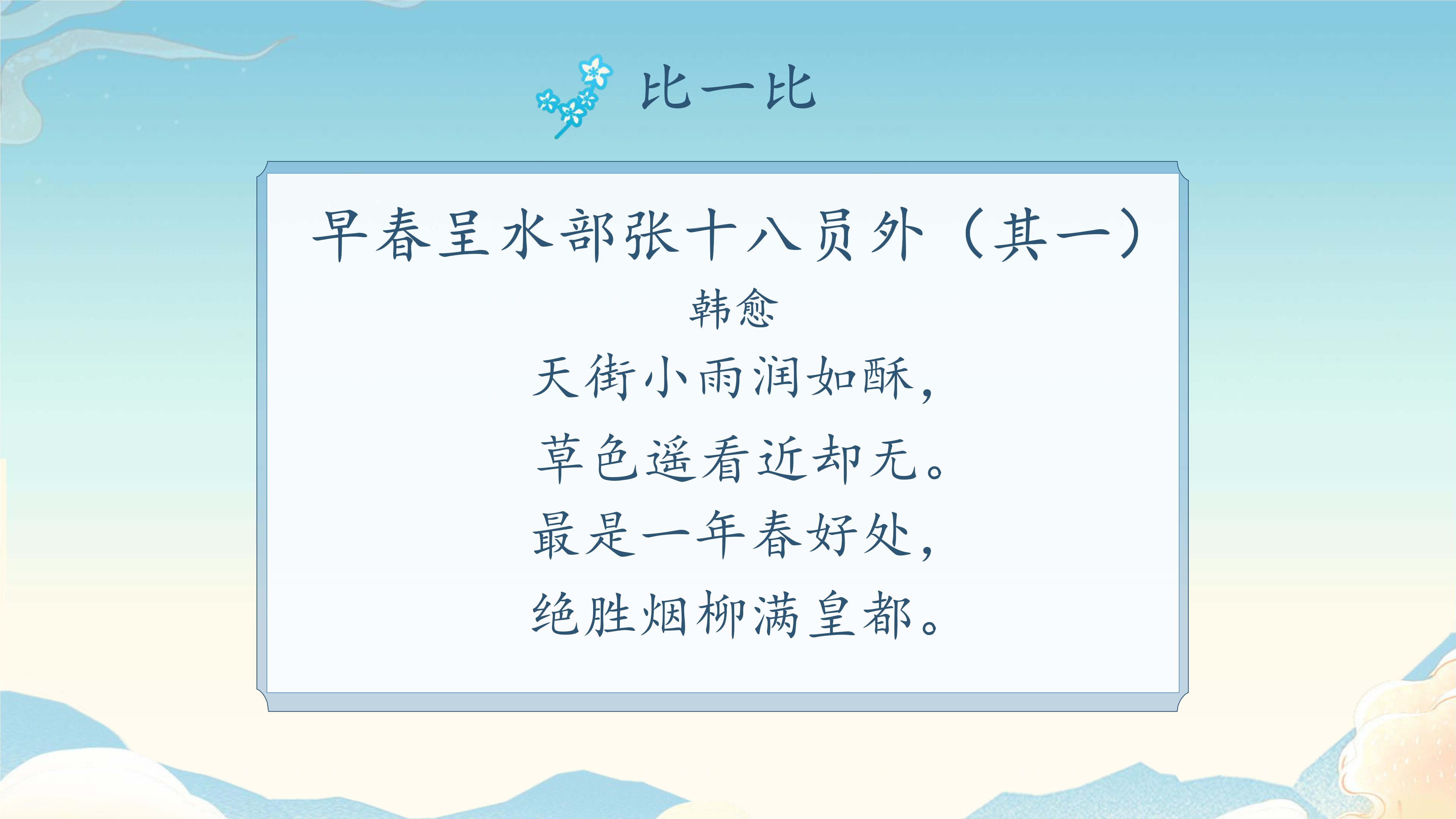 比一比

早春呈水部张十八员外（其一）

韩愈

天街小雨润如酥，
草色遥看近却无。
最是一年春好处，
绝胜烟柳满皇都。